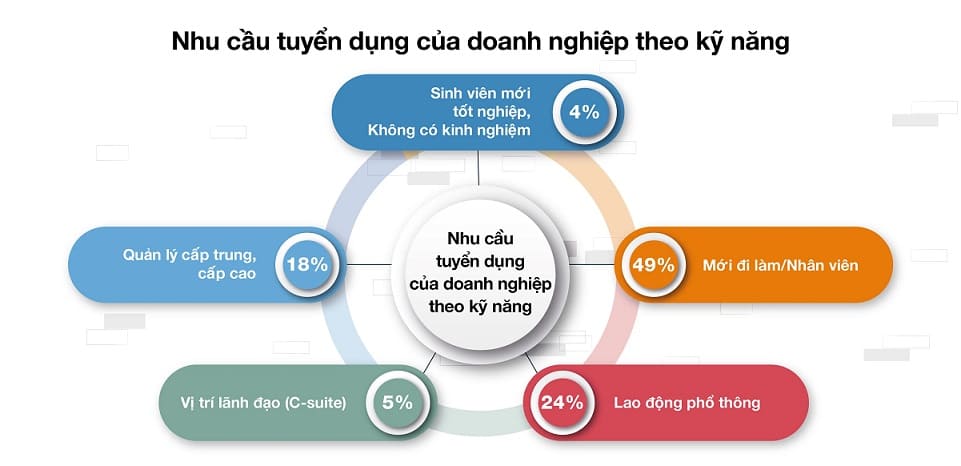 Nhu cầu tuyển dụng của doanh nghiệp theo kỹ năng

Sinh viên mới tốt nghiệp, Không có kinh nghiệm
4%

Quản lý cấp trung, cấp cao
18%

Nhu cầu tuyển dụng của doanh nghiệp theo kỹ năng

49%
Mới đi làm/Nhân viên

Vị trí lãnh đạo (C-suite)
5%

24%
Lao động phổ thông